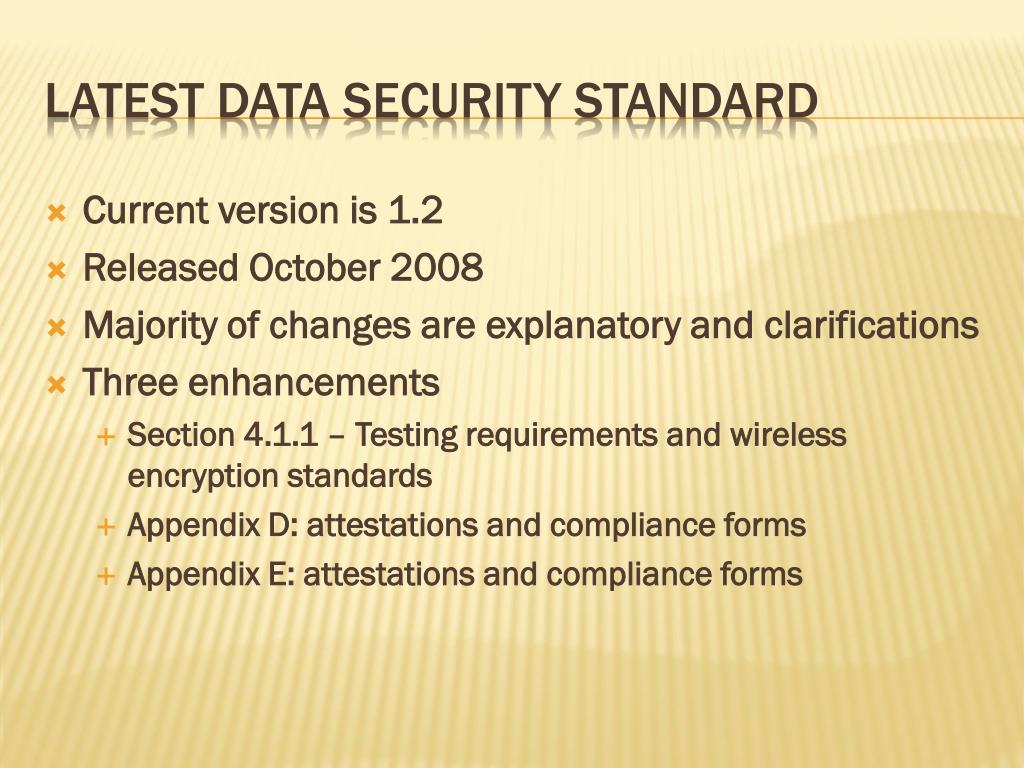 LATEST DATA SECURITY STANDARD

Current version is 1.2
Released October 2008
Majority of changes are explanatory and clarifications
Three enhancements
Section 4.1.1 – Testing requirements and wireless encryption standards
Appendix D: attestations and compliance forms
Appendix E: attestations and compliance forms